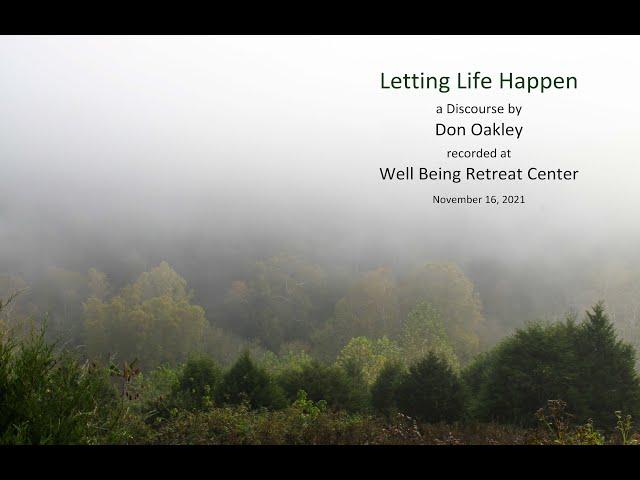 Letting Life Happen

a Discourse by

Don Oakley

recorded at

Well Being Retreat Center

November 16, 2021